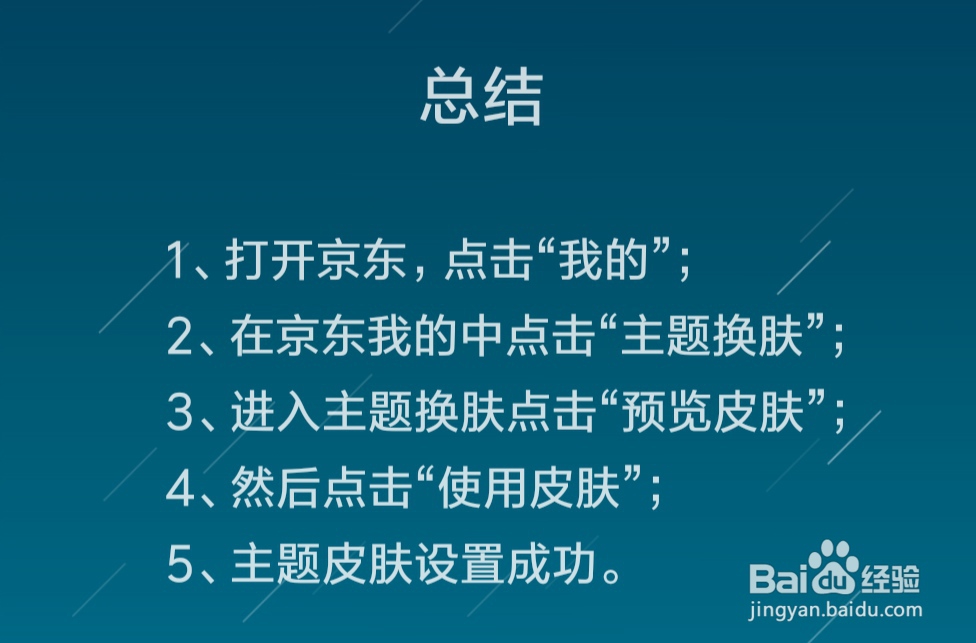 总结

1、打开京东，点击“我的”；

2、在京东我的中点击“主题换肤”；

3、进入主题换肤点击“预览皮肤”；

4、然后点击“使用皮肤”；

5、主题皮肤设置成功。

Baidu经验
jingyan.baidu.com